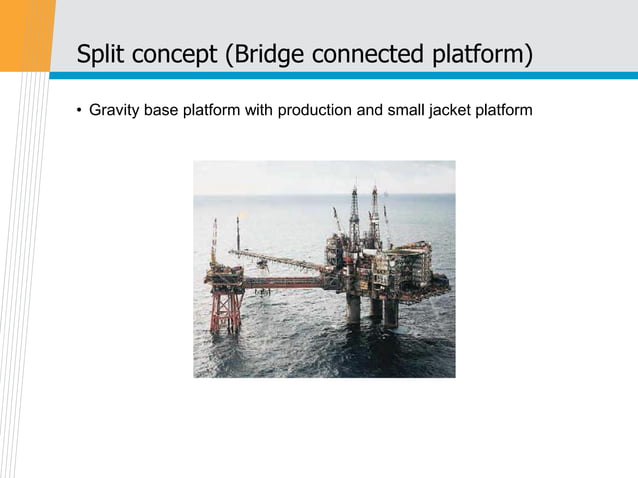 Split concept (Bridge connected platform)

• Gravity base platform with production and small jacket platform